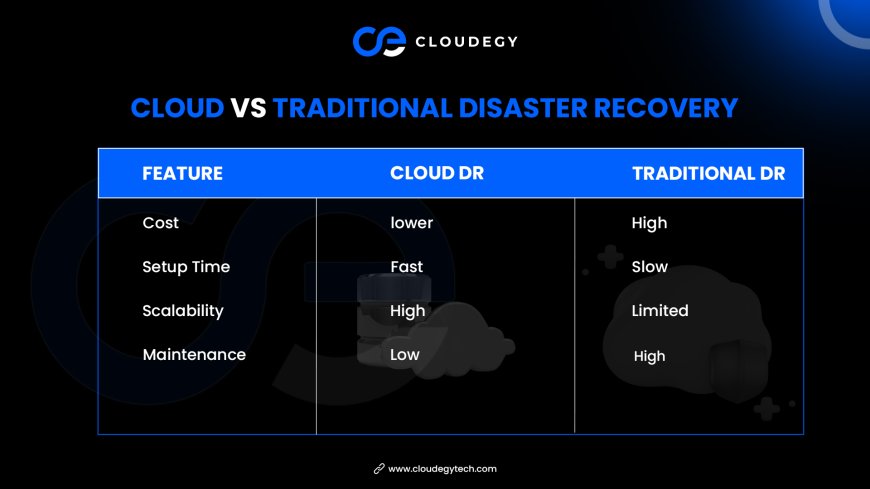 CLOUDEGY

CLOUD VS TRADITIONAL DISASTER RECOVERY

| FEATURE | CLOUD DR | TRADITIONAL DR |
|---|---|---|
| Cost | lower | High |
| Setup Time | Fast | Slow |
| Scalability | High | Limited |
| Maintenance | Low | High |

www.cloudegytech.com